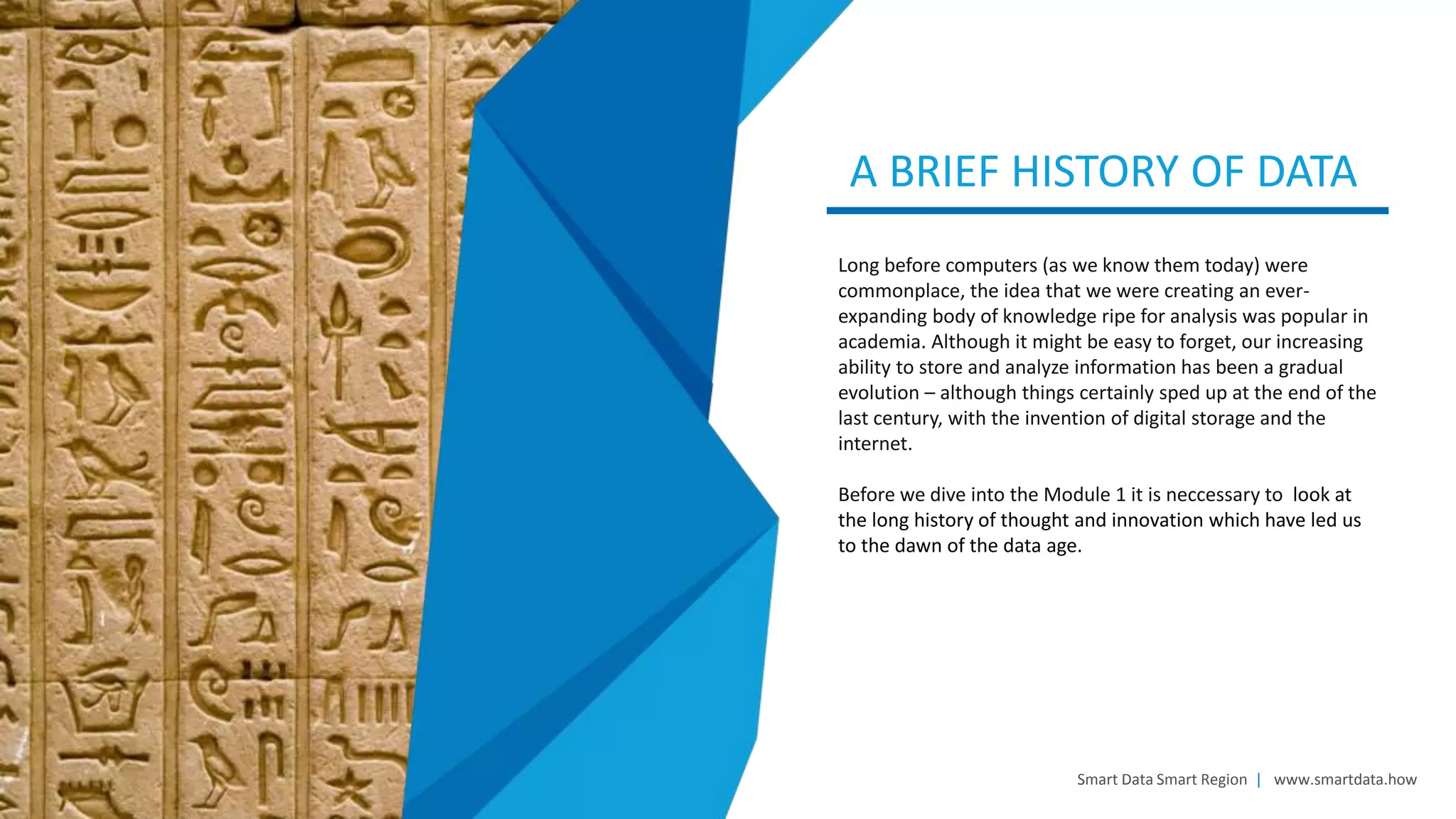 A BRIEF HISTORY OF DATA

Long before computers (as we know them today) were commonplace, the idea that we were creating an ever-expanding body of knowledge ripe for analysis was popular in academia. Although it might be easy to forget, our increasing ability to store and analyze information has been a gradual evolution – although things certainly sped up at the end of the last century, with the invention of digital storage and the internet.

Before we dive into the Module 1 it is neccessary to look at the long history of thought and innovation which have led us to the dawn of the data age.

Smart Data Smart Region | www.smartdata.how